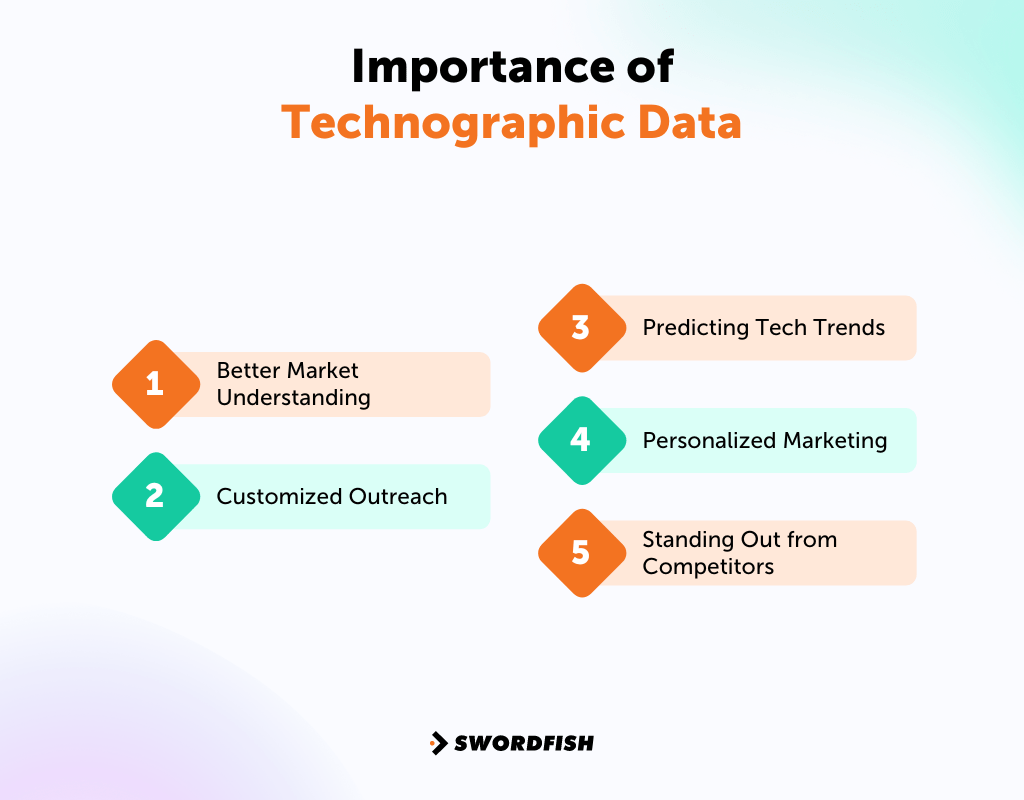 Importance of
Technographic Data

1 Better Market Understanding

2 Customized Outreach

3 Predicting Tech Trends

4 Personalized Marketing

5 Standing Out from Competitors

SWORDFISH